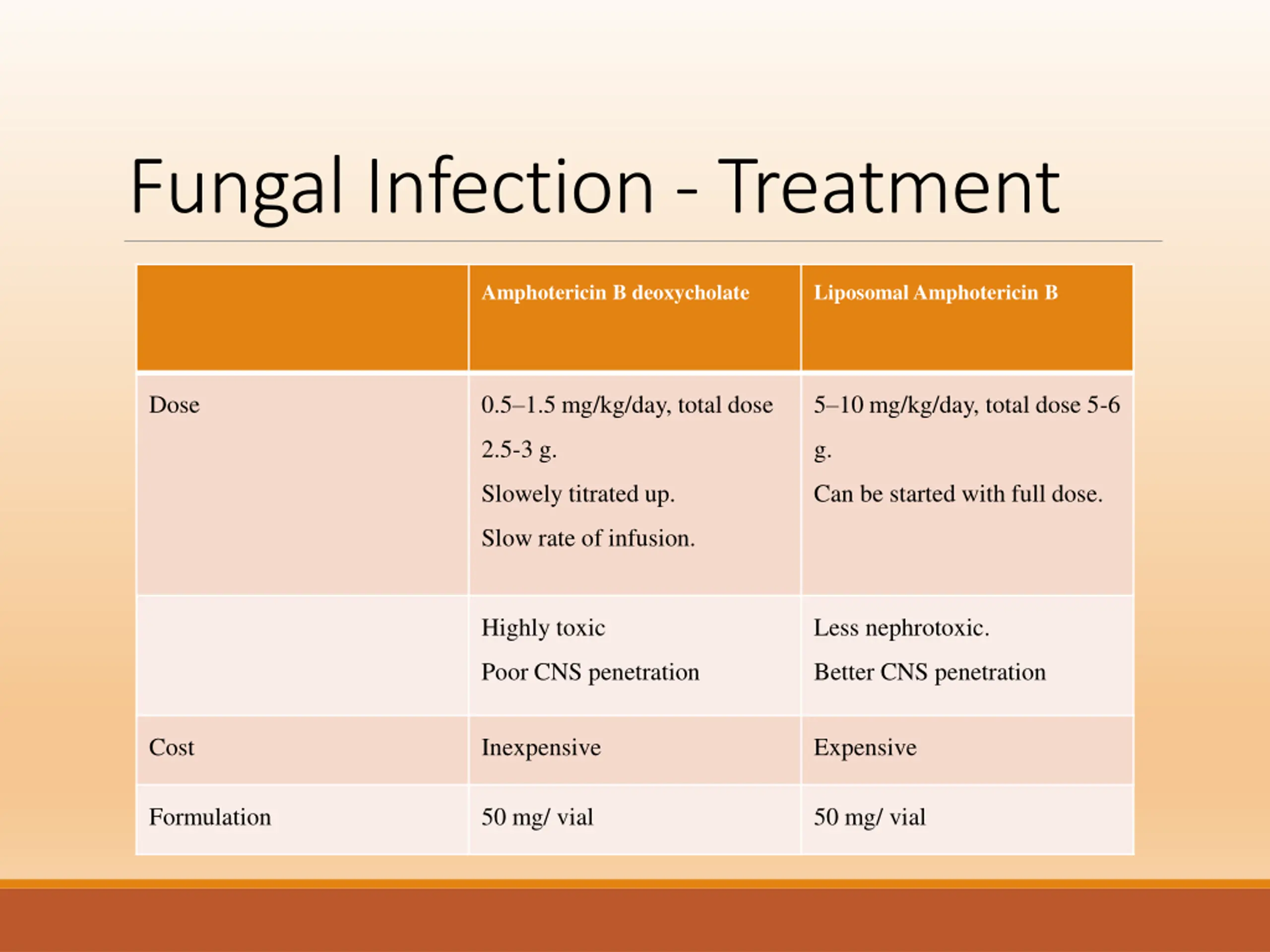 Fungal Infection - Treatment

| | Amphotericin B deoxycholate | Liposomal Amphotericin B |
|---|---|---|
| Dose | 0.5–1.5 mg/kg/day, total dose 2.5-3 g. Slowely titrated up. Slow rate of infusion. | 5–10 mg/kg/day, total dose 5-6 g. Can be started with full dose. |
| | Highly toxic Poor CNS penetration | Less nephrotoxic. Better CNS penetration |
| Cost | Inexpensive | Expensive |
| Formulation | 50 mg/ vial | 50 mg/ vial |